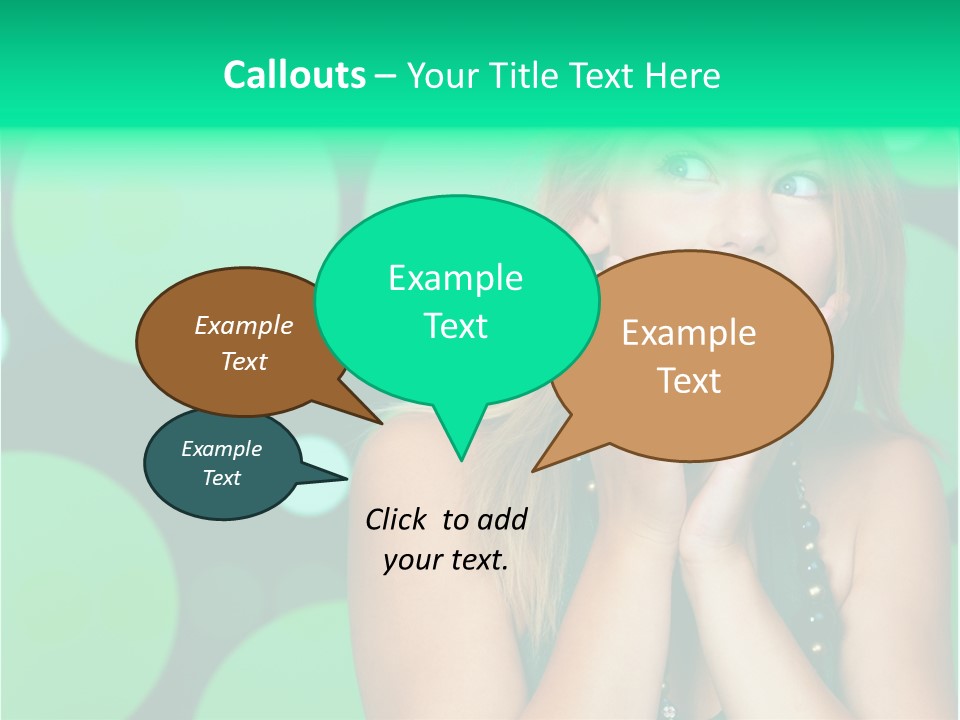 Callouts – Your Title Text Here

Example Text

Example Text

Example Text

Example Text

Click to add your text.